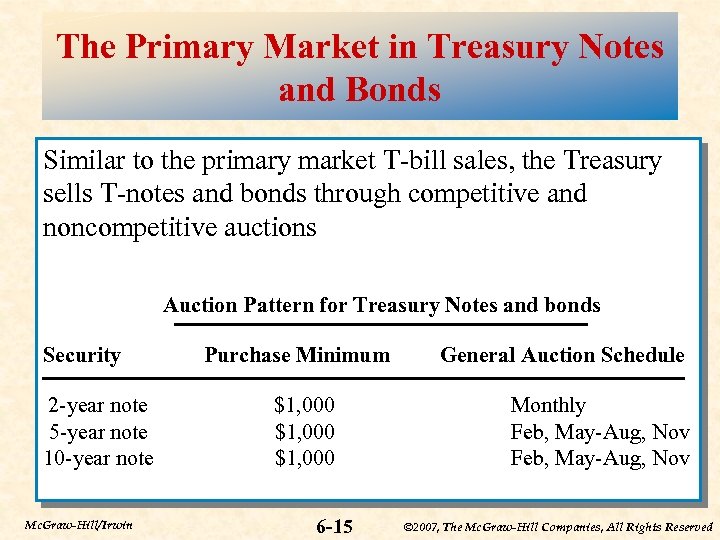 The Primary Market in Treasury Notes and Bonds

Similar to the primary market T-bill sales, the Treasury sells T-notes and bonds through competitive and noncompetitive auctions

Auction Pattern for Treasury Notes and bonds

| Security | Purchase Minimum | General Auction Schedule |
|---|---|---|
| 2-year note | \$1,000 | Monthly |
| 5-year note | \$1,000 | Feb, May-Aug, Nov |
| 10-year note | \$1,000 | Feb, May-Aug, Nov |

McGraw-Hill/Irwin

6-15

©2007, The McGraw-Hill Companies, All Rights Reserved